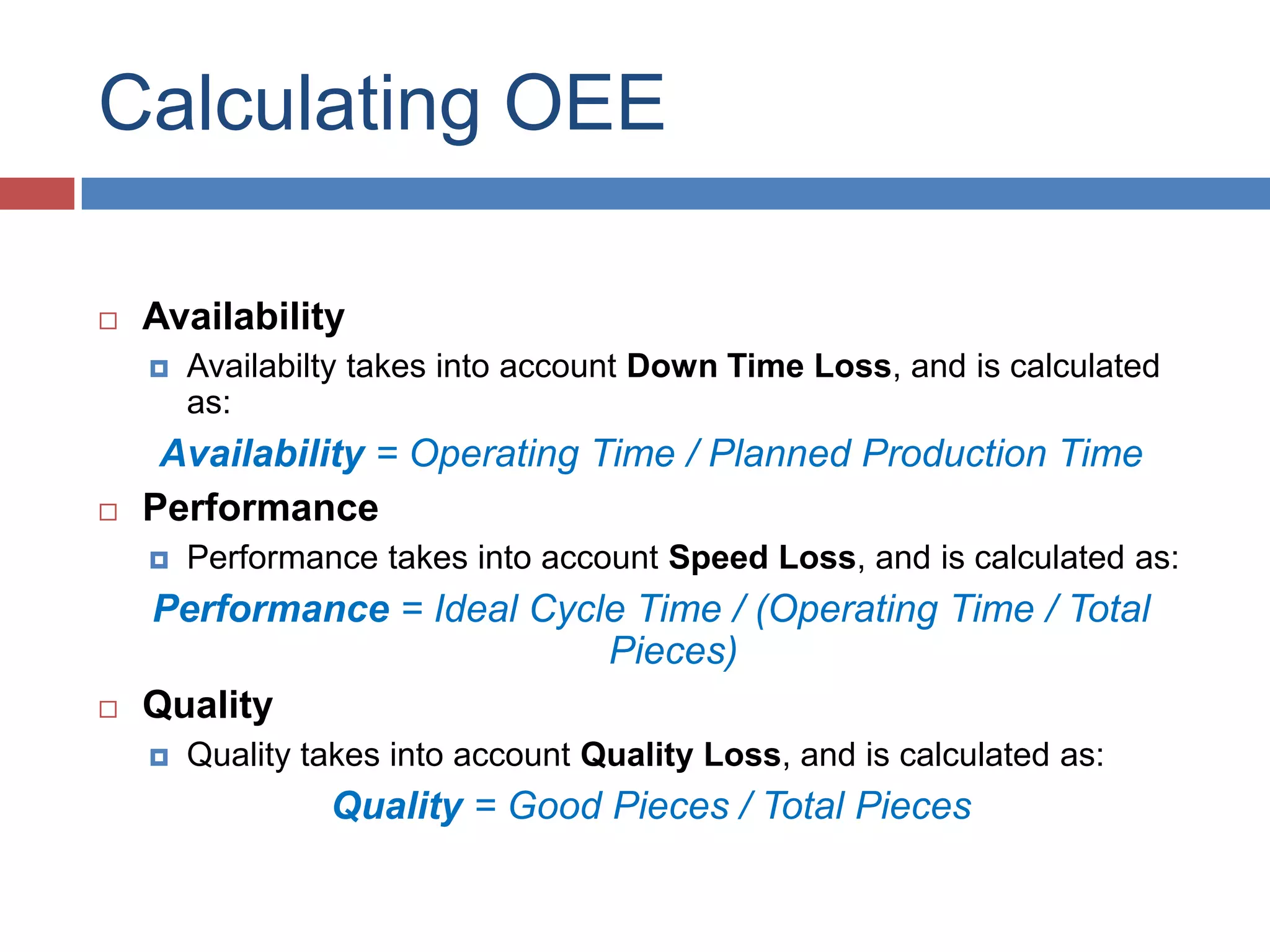 Calculating OEE

Availability

Availabilty takes into account Down Time Loss, and is calculated as:

Availability = Operating Time / Planned Production Time

Performance

Performance takes into account Speed Loss, and is calculated as:

Performance = Ideal Cycle Time / (Operating Time / Total Pieces)

Quality

Quality takes into account Quality Loss, and is calculated as:

Quality = Good Pieces / Total Pieces